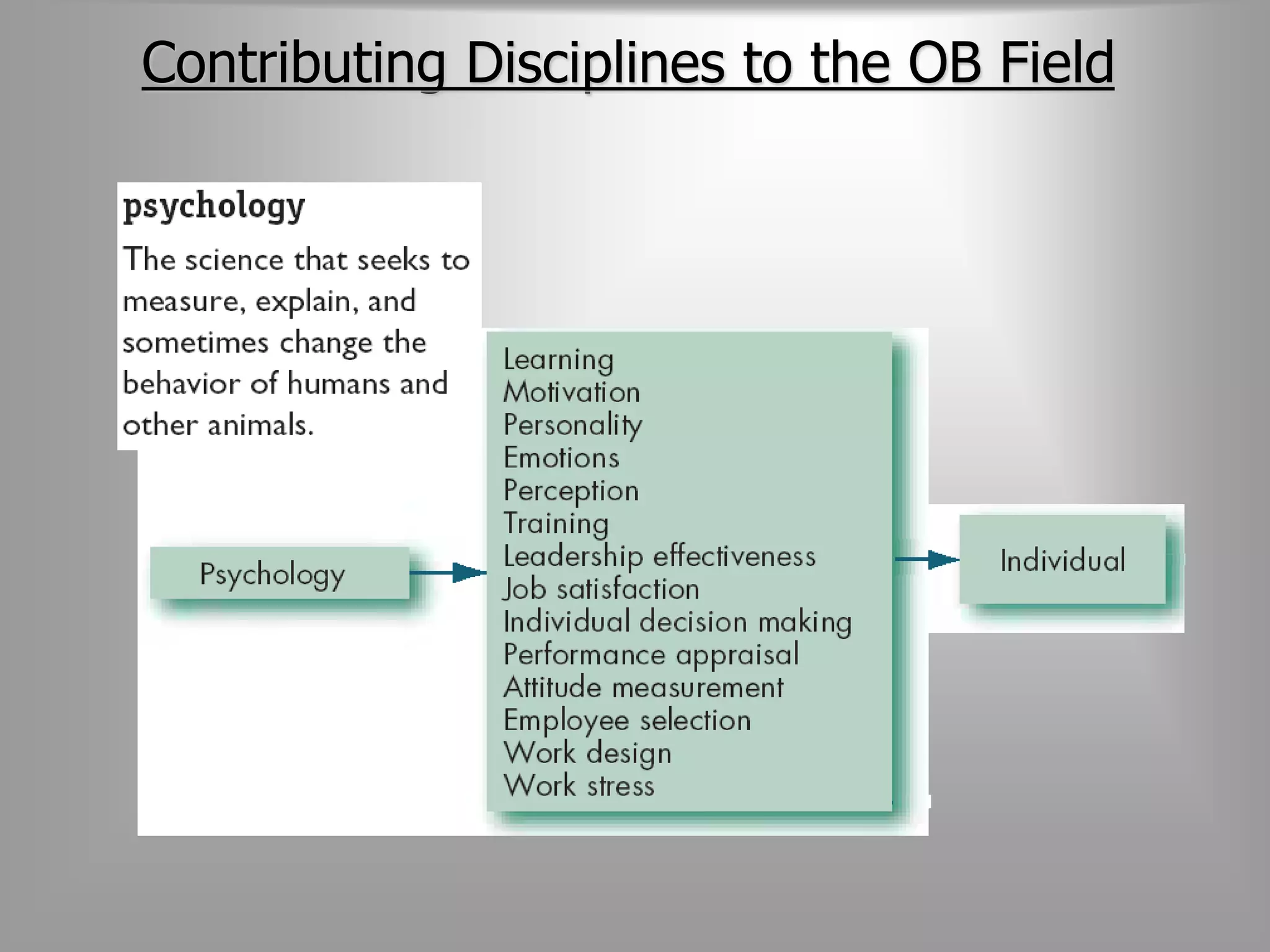 Contributing Disciplines to the OB Field

psychology

The science that seeks to measure, explain, and sometimes change the behavior of humans and other animals.

Psychology

Learning
Motivation
Personality
Emotions
Perception
Training
Leadership effectiveness
Job satisfaction
Individual decision making
Performance appraisal
Attitude measurement
Employee selection
Work design
Work stress

Individual